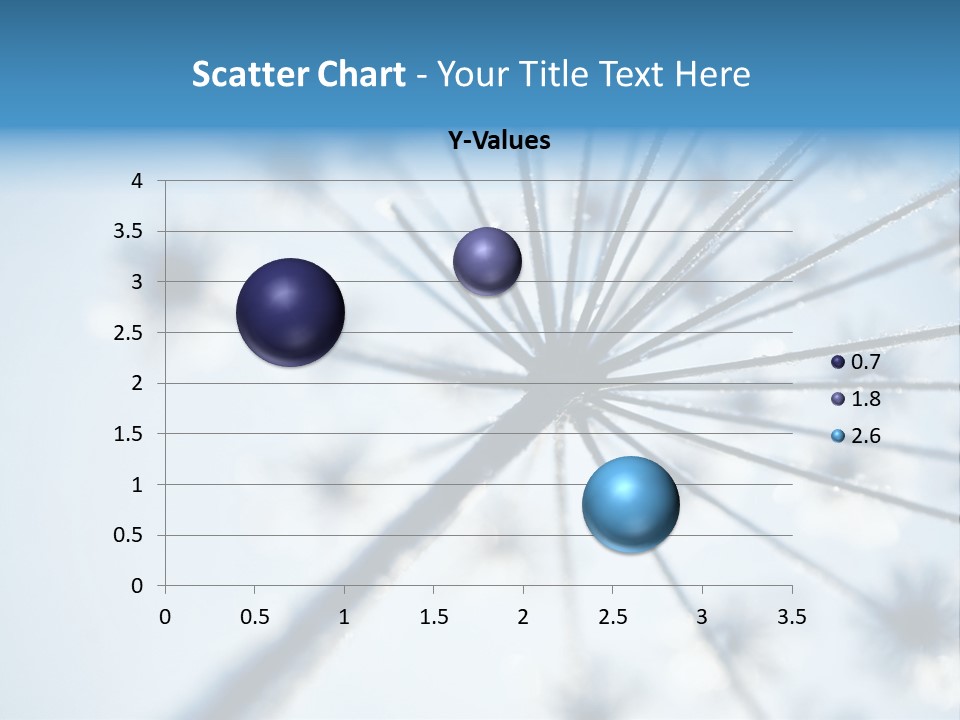 Scatter Chart - Your Title Text Here

Y-Values

4
3.5
3
2.5
2
1.5
1
0.5
0

0 0.5 1 1.5 2 2.5 3 3.5

0.7
1.8
2.6